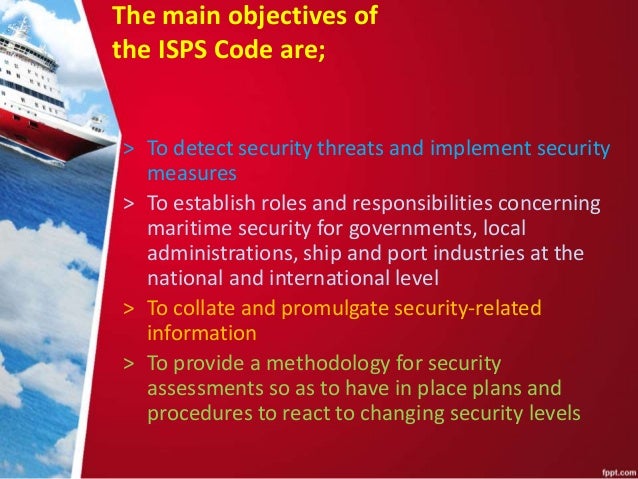 The main objectives of the ISPS Code are;

> To detect security threats and implement security measures

> To establish roles and responsibilities concerning maritime security for governments, local administrations, ship and port industries at the national and international level

> To collate and promulgate security-related information

> To provide a methodology for security assessments so as to have in place plans and procedures to react to changing security levels

fppt.com